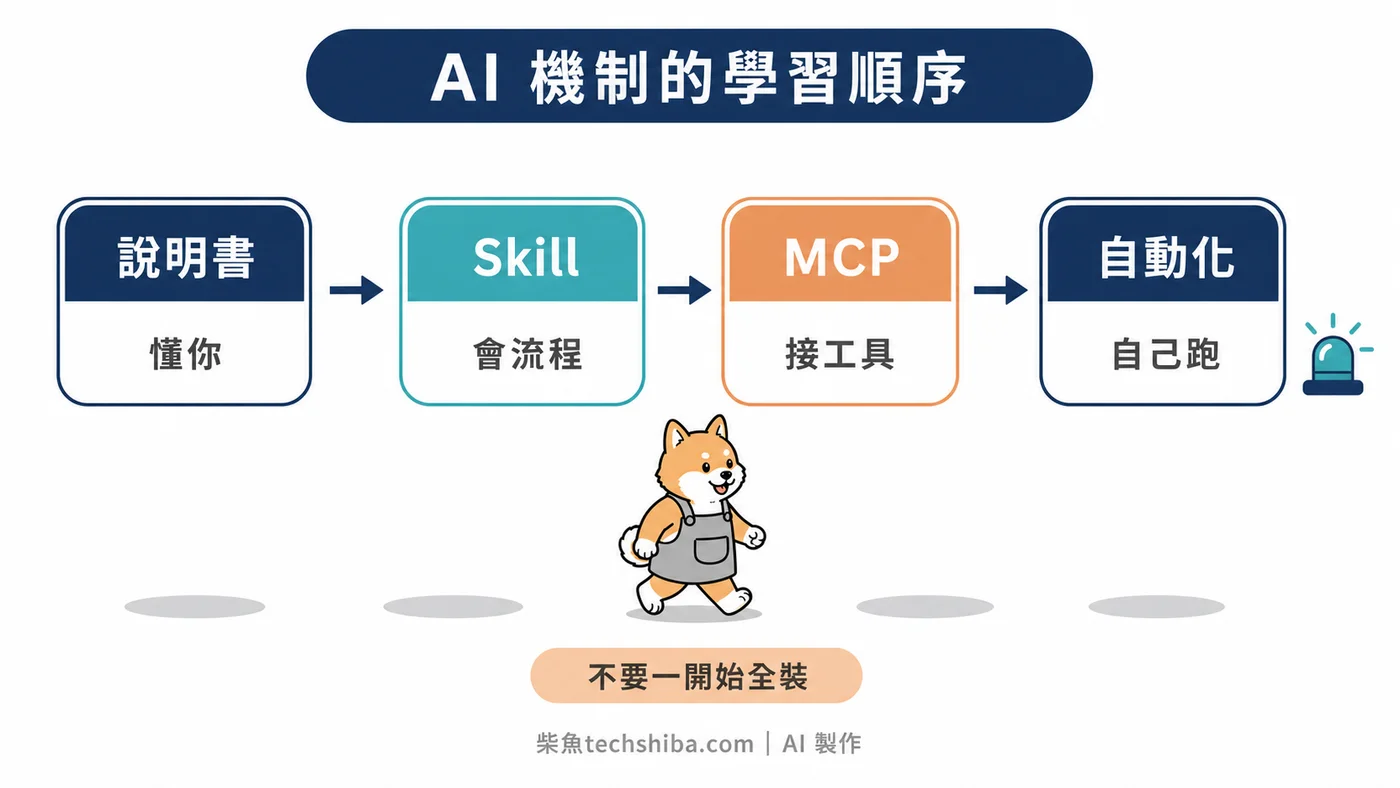 AI 機制的學習順序

說明書
懂你

Skill
會流程

MCP
接工具

自動化
自己跑

不要一開始全裝

柴魚techshiba.com | AI 製作